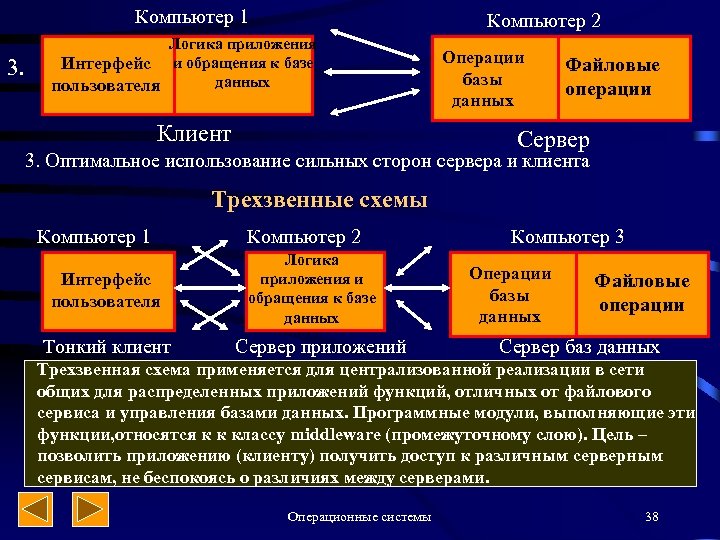 Компьютер 1

Компьютер 2

3.

Интерфейс пользователя

Логика приложения и обращения к базе данных

Операции базы данных

Файловые операции

Клиент

Сервер

3. Оптимальное использование сильных сторон сервера и клиента

Трехзвенные схемы

Компьютер 1

Компьютер 2

Компьютер 3

Интерфейс пользователя

Логика приложения и обращения к базе данных

Операции базы данных

Файловые операции

Тонкий клиент

Сервер приложений

Сервер баз данных

Трехзвенная схема применяется для централизованной реализации в сети общих для распределенных приложений функций, отличных от файлового сервиса и управления базами данных. Программные модули, выполняющие эти функции,относятся к к классу middleware (промежуточному слою). Цель – позволить приложению (клиенту) получить доступ к различным серверным сервисам, не беспокоясь о различиях между серверами.

Операционные системы

38